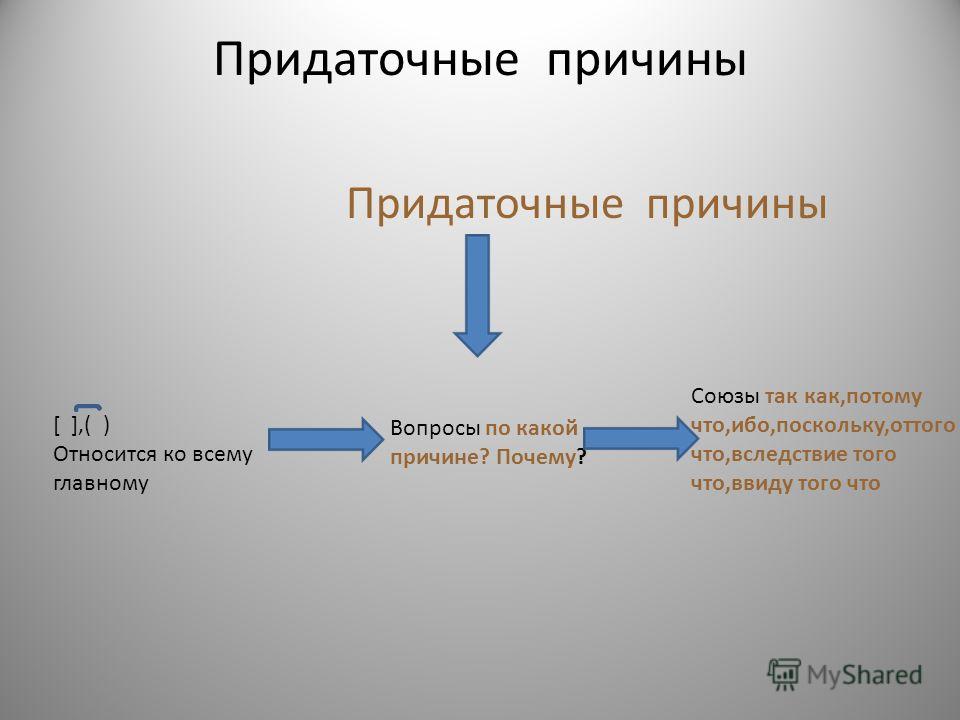 Придаточные причины

Придаточные причины

[ ],( )
Относится ко всему главному

Вопросы по какой причине? Почему?

Союзы так как,потому что,ибо,поскольку,оттого что,вследствие того что,ввиду того что

MyShared